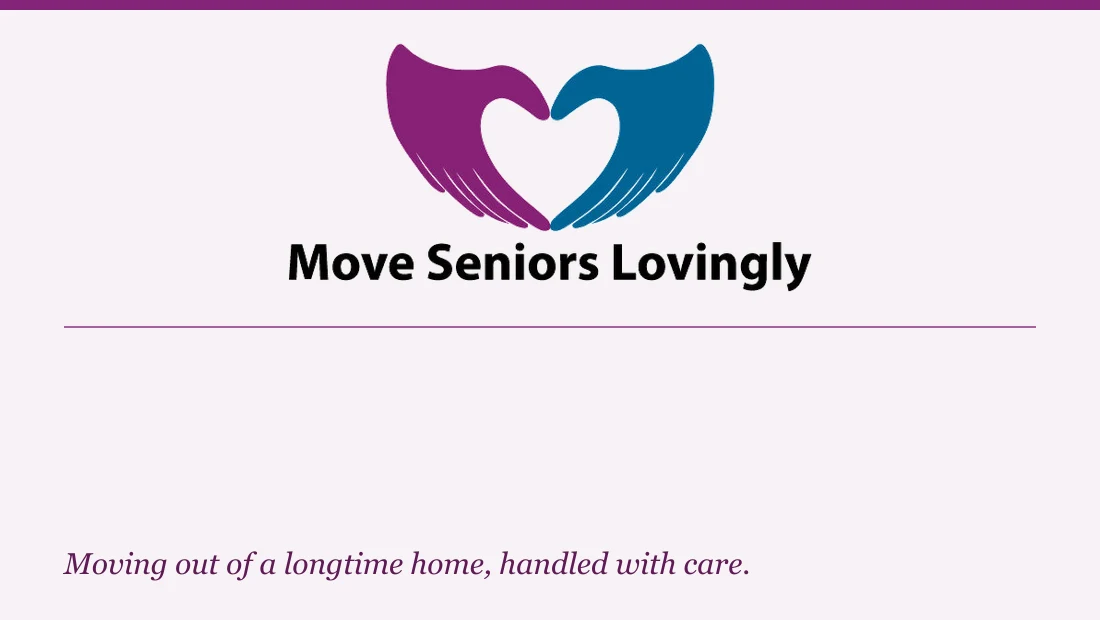 Move Seniors Lovingly

Moving out of a longtime home, handled with care.